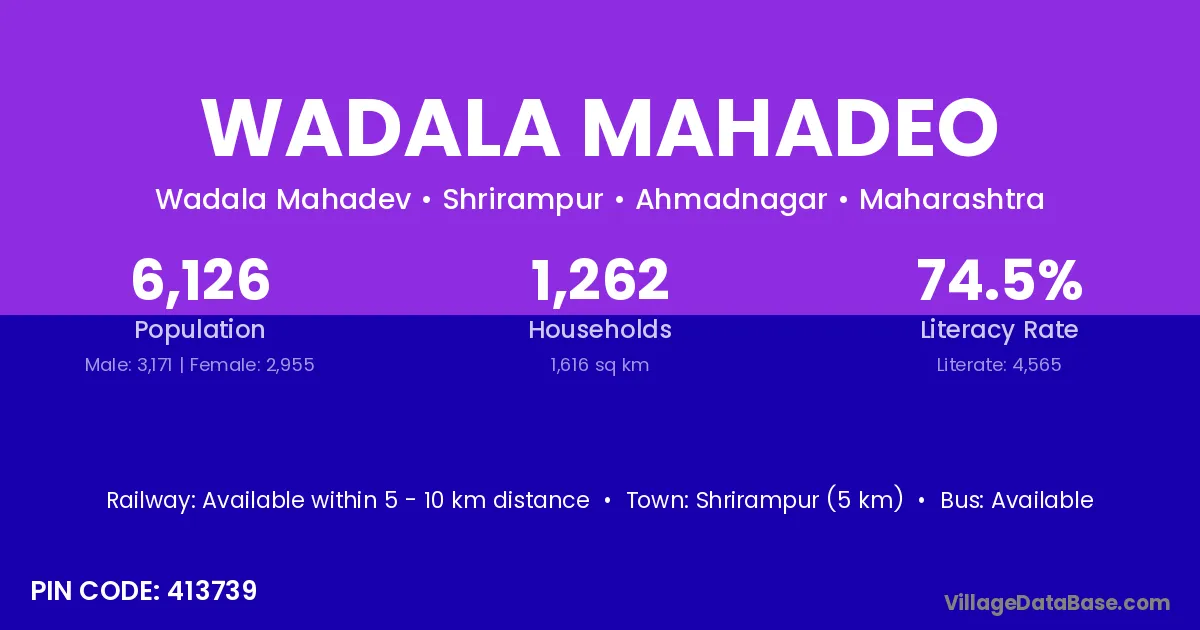 WADALA MAHADEO

Wadala Mahadev • Shrirampur • Ahmadnagar • Maharashtra

6,126
Population
Male: 3,171 | Female: 2,955

1,262
Households
1,616 sq km

74.5%
Literacy Rate
Literate: 4,565

Railway: Available within 5 - 10 km distance • Town: Shrirampur (5 km) • Bus: Available

PIN CODE: 413739

VillageDataBase.com